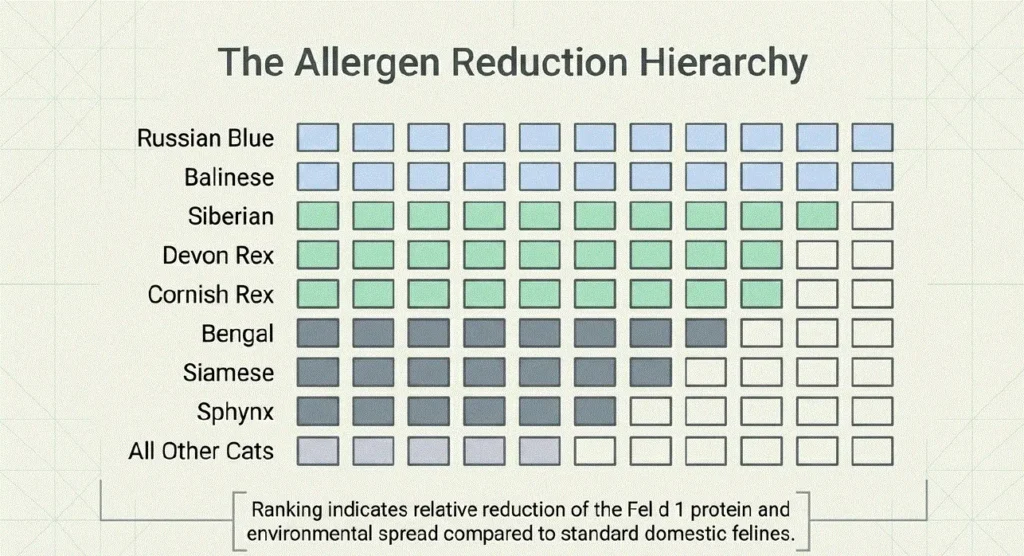 The Allergen Reduction Hierarchy

Russian Blue
Balinese
Siberian
Devon Rex
Cornish Rex
Bengal
Siamese
Sphynx
All Other Cats

Ranking indicates relative reduction of the Fel d 1 protein and environmental spread compared to standard domestic felines.